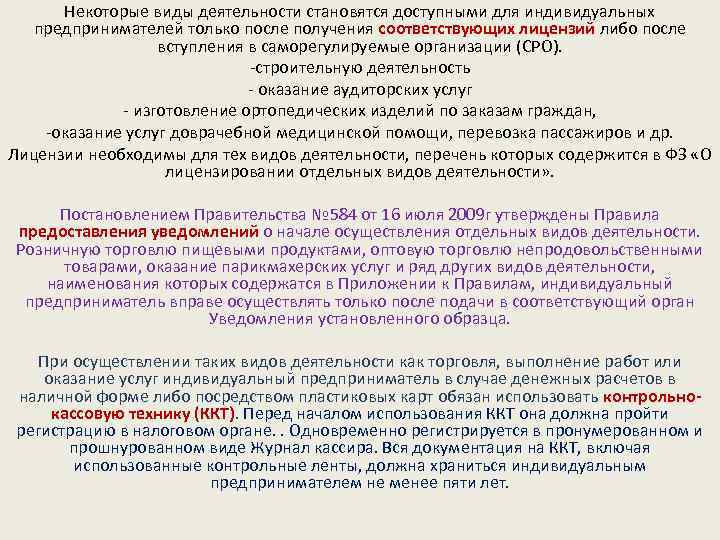 Некоторые виды деятельности становятся доступными для индивидуальных предпринимателей только после получения соответствующих лицензий либо после вступления в саморегулируемые организации (СРО).
-строительную деятельность
- оказание аудиторских услуг
- изготовление ортопедических изделий по заказам граждан,
-оказание услуг доврачебной медицинской помощи, перевозка пассажиров и др.
Лицензии необходимы для тех видов деятельности, перечень которых содержится в ФЗ «О лицензировании отдельных видов деятельности».

Постановлением Правительства №584 от 16 июля 2009г утверждены Правила предоставления уведомлений о начале осуществления отдельных видов деятельности. Розничную торговлю пищевыми продуктами, оптовую торговлю непродовольственными товарами, оказание парикмахерских услуг и ряд других видов деятельности, наименования которых содержатся в Приложении к Правилам, индивидуальный предприниматель вправе осуществлять только после подачи в соответствующий орган Уведомления установленного образца.

При осуществлении таких видов деятельности как торговля, выполнение работ или оказание услуг индивидуальный предприниматель в случае денежных расчетов в наличной форме либо посредством пластиковых карт обязан использовать контрольно-кассовую технику (ККТ). Перед началом использования ККТ она должна пройти регистрацию в налоговом органе. . Одновременно регистрируется в пронумерованном и прошнурованном виде Журнал кассира. Вся документация на ККТ, включая использованные контрольные ленты, должна храниться индивидуальным предпринимателем не менее пяти лет.